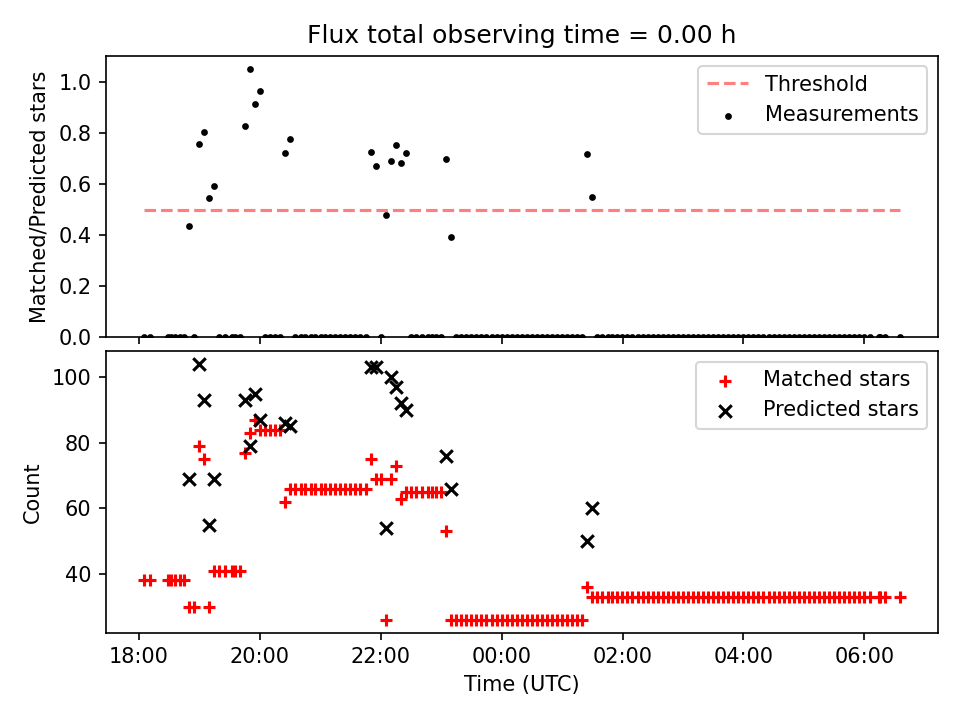 Flux total observing time = 0.00 h

Matched/Predicted stars
1.0
0.8
0.6
0.4
0.2
0.0

Threshold
Measurements

Count
100
80
60
40

Matched stars
Predicted stars

18:00
20:00
22:00
00:00
02:00
04:00
06:00
Time (UTC)